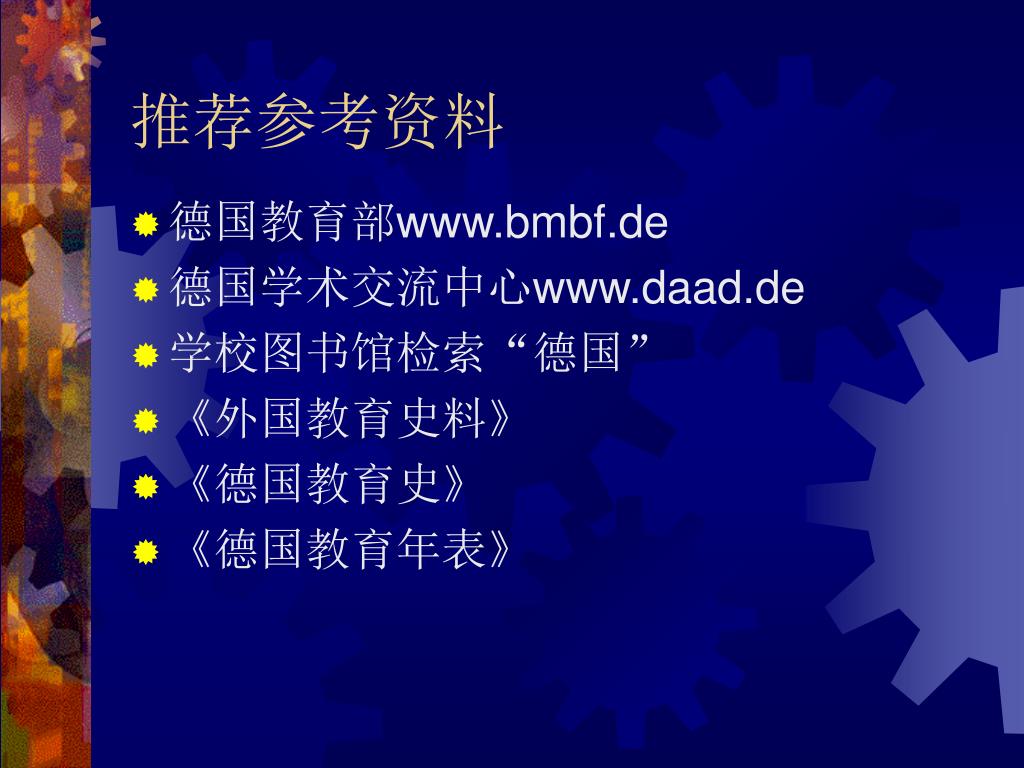 推荐参考资料

德国教育部www.bmbf.de

德国学术交流中心www.daad.de

学校图书馆检索“德国”

《外国教育史料》

《德国教育史》

《德国教育年表》